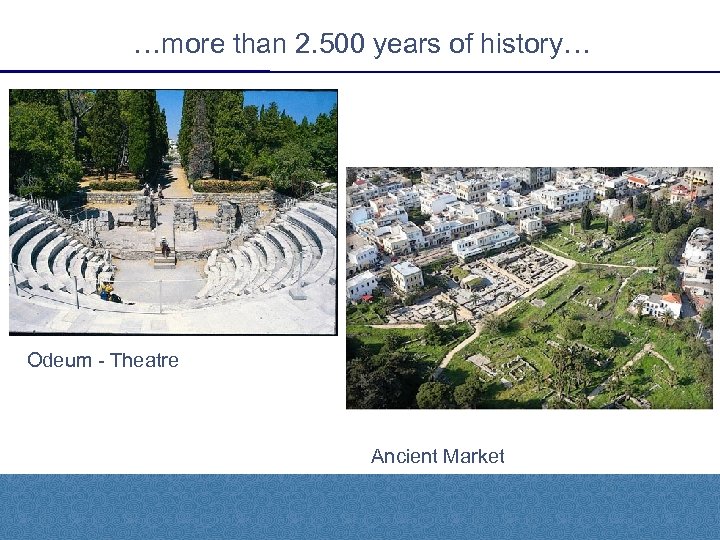 …more than 2.500 years of history…

Odeum - Theatre

Ancient Market